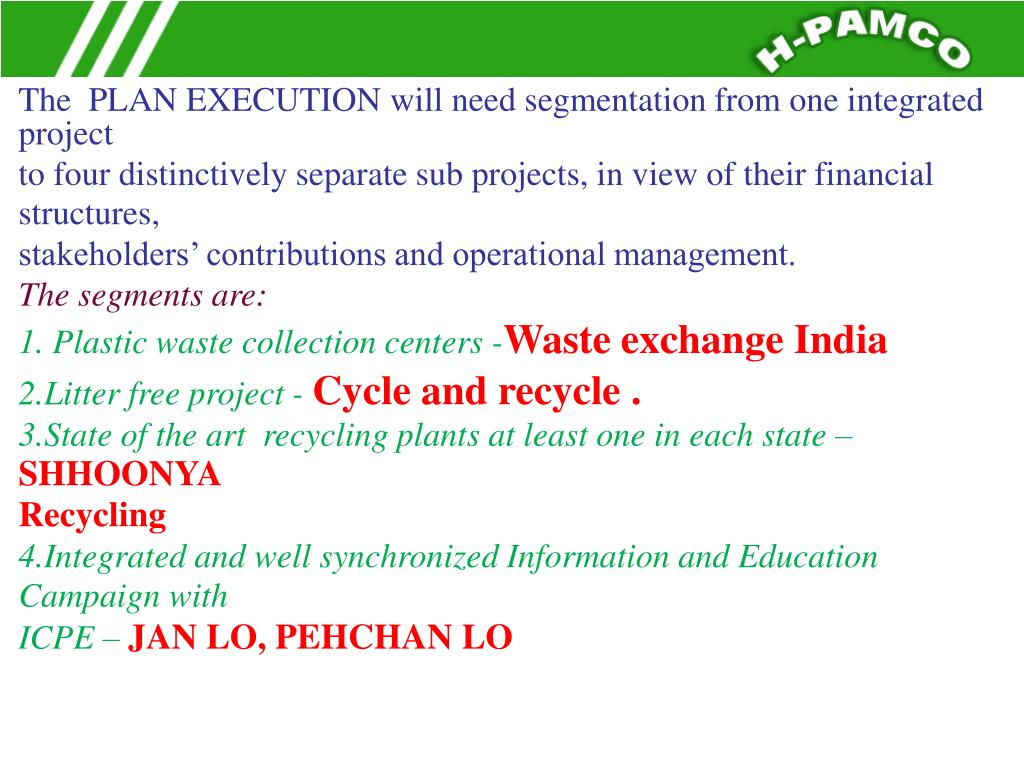 H-PAMCO

The PLAN EXECUTION will need segmentation from one integrated project
to four distinctively separate sub projects, in view of their financial structures,
stakeholders’ contributions and operational management.
The segments are:
1. Plastic waste collection centers -Waste exchange India
2.Litter free project - Cycle and recycle .
3.State of the art recycling plants at least one in each state – SHHOONYA Recycling
4.Integrated and well synchronized Information and Education Campaign with
ICPE – JAN LO, PEHCHAN LO